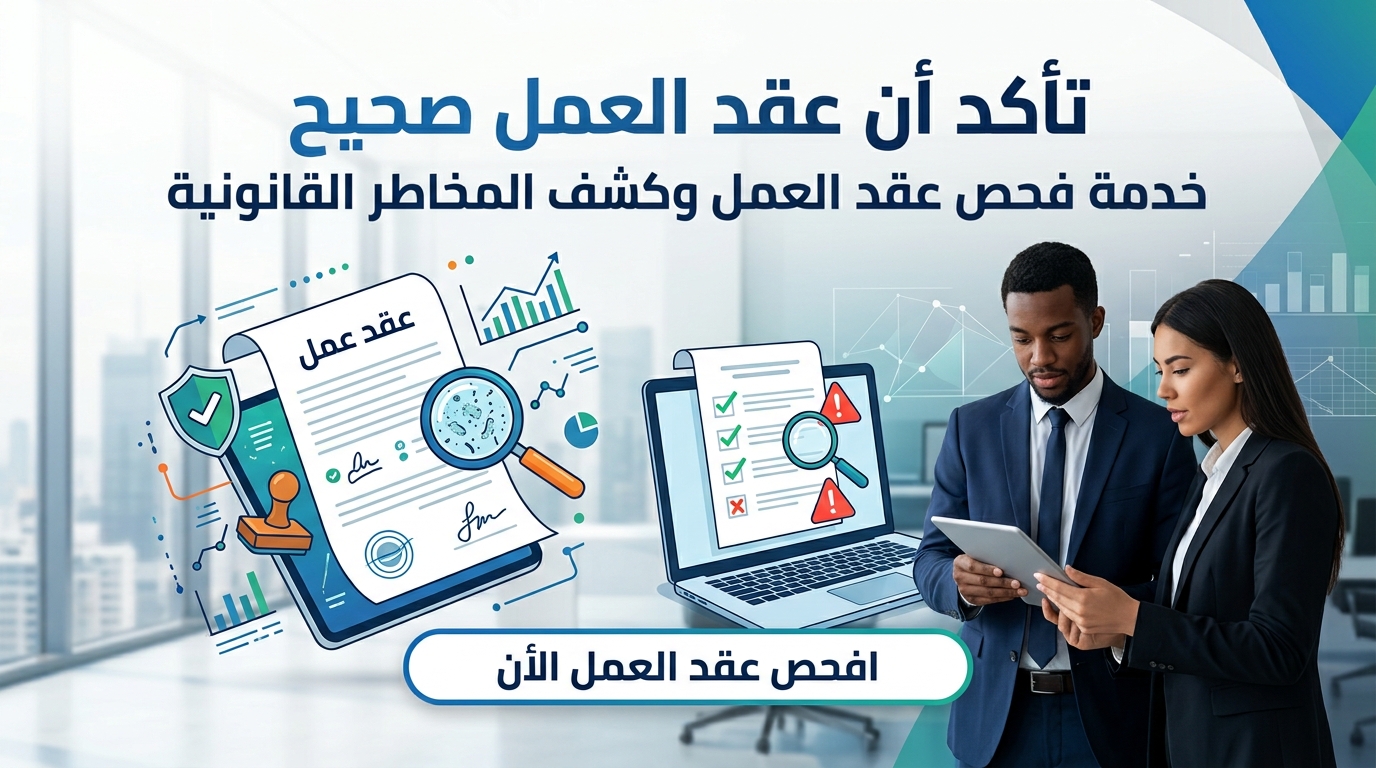 تأكد أن عقد العمل صحيح
خدمة فحص عقد العمل وكشف المخاطر القانونية

عقد عمل

افحص عقد العمل الأن